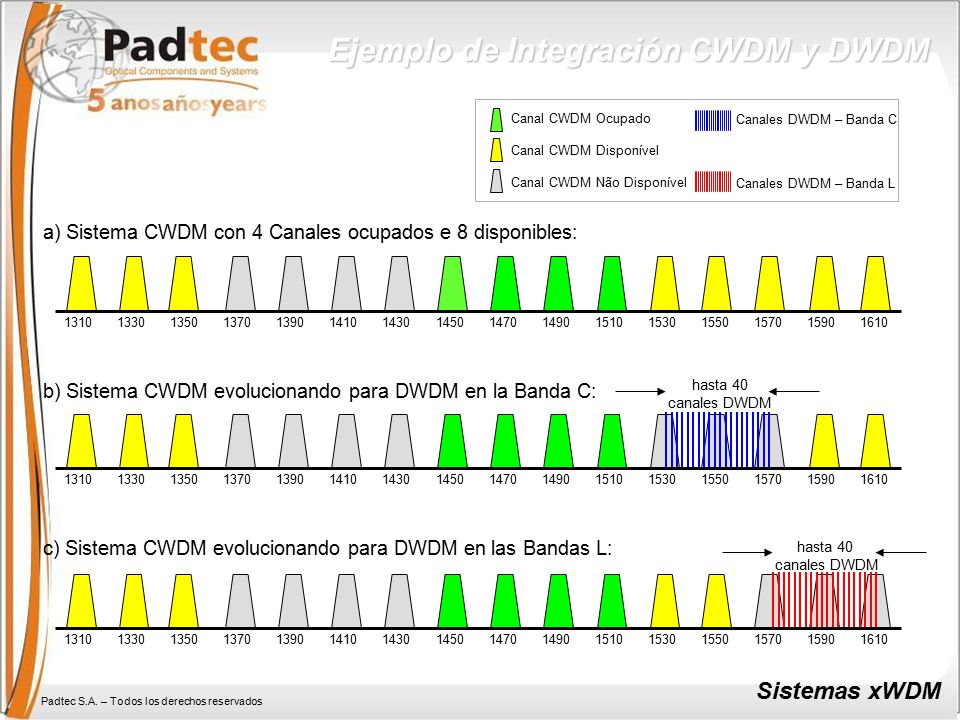 Padtec
Optical Components and Systems
5 anos años years

Ejemplo de Integración CWDM y DWDM

Canal CWDM Ocupado
Canal CWDM Disponível
Canal CWDM Não Disponível
Canales DWDM – Banda C
Canales DWDM – Banda L

a) Sistema CWDM con 4 Canales ocupados e 8 disponibles:

1310 1330 1350 1370 1390 1410 1430 1450 1470 1490 1510 1530 1550 1570 1590 1610

b) Sistema CWDM evolucionando para DWDM en la Banda C:

hasta 40 canales DWDM

1310 1330 1350 1370 1390 1410 1430 1450 1470 1490 1510 1530 1550 1570 1590 1610

c) Sistema CWDM evolucionando para DWDM en las Bandas L:

hasta 40 canales DWDM

1310 1330 1350 1370 1390 1410 1430 1450 1470 1490 1510 1530 1550 1570 1590 1610

Padtec S.A. – Todos los derechos reservados

Sistemas xWDM